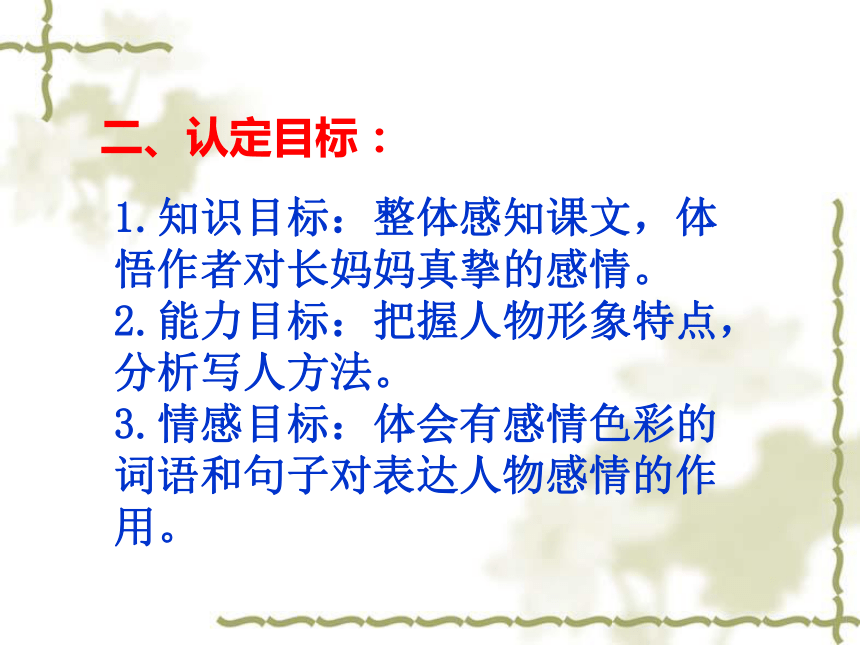 二、认定目标：

1.知识目标：整体感知课文，体悟作者对长妈妈真挚的感情。
2.能力目标：把握人物形象特点，分析写人方法。
3.情感目标：体会有感情色彩的词语和句子对表达人物感情的作用。